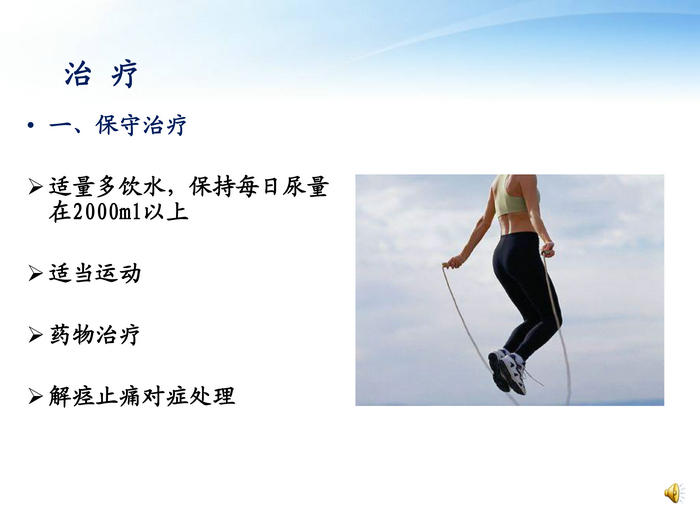 治 疗

• 一、保守治疗

➢ 适量多饮水，保持每日尿量在2000ml以上

➢ 适当运动

➢ 药物治疗

➢ 解痉止痛对症处理